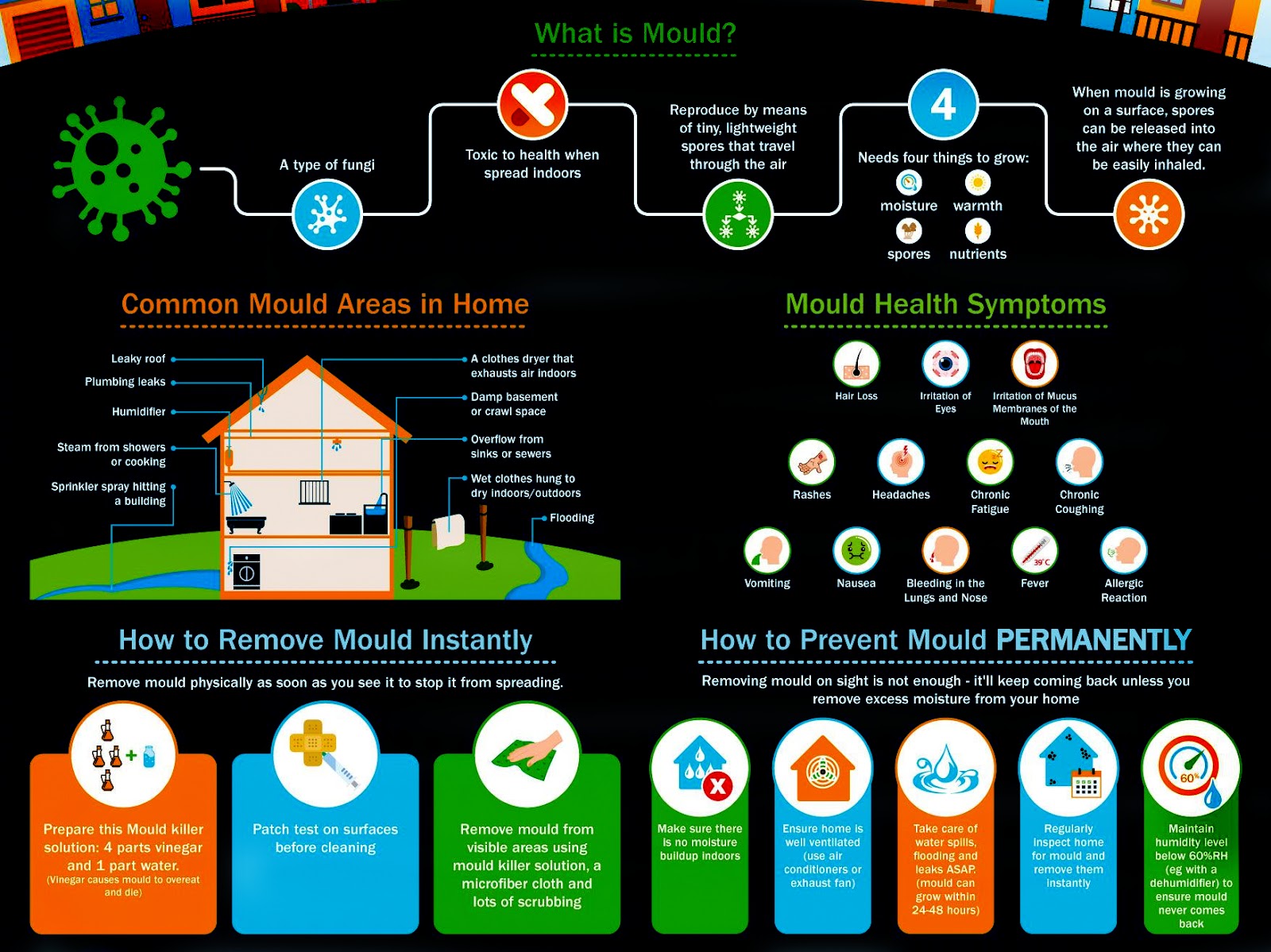 What is Mould?

A type of fungi

Toxic to health when spread indoors

Reproduce by means of tiny, lightweight spores that travel through the air

4

Needs four things to grow:

moisture warmth

spores nutrients

When mould is growing on a surface, spores can be released into the air where they can be easily inhaled.

Common Mould Areas in Home

Leaky roof

Plumbing leaks

Humidifier

Steam from showers or cooking

Sprinkler spray hitting a building

A clothes dryer that exhausts air indoors

Damp basement or crawl space

Overflow from sinks or sewers

Wet clothes hung to dry indoors/outdoors

Flooding

Mould Health Symptoms

Hair Loss

Irritation of Eyes

Irritation of Mucus Membranes of the Mouth

Rashes

Headaches

Chronic Fatigue

Chronic Coughing

Vomiting

Nausea

Bleeding in the Lungs and Nose

39°C

Fever

Allergic Reaction

How to Remove Mould Instantly

Remove mould physically as soon as you see it to stop it from spreading.

Prepare this Mould killer solution: 4 parts vinegar and 1 part water. (Vinegar causes mould to overeat and die)

Patch test on surfaces before cleaning

Remove mould from visible areas using mould killer solution, a microfiber cloth and lots of scrubbing

How to Prevent Mould PERMANENTLY

Removing mould on sight is not enough - it'll keep coming back unless you remove excess moisture from your home

Make sure there is no moisture buildup indoors

Ensure home is well ventilated (use air conditioners or exhaust fan)

Take care of water spills, flooding and leaks ASAP. (mould can grow within 24-48 hours)

Regularly inspect home for mould and remove them instantly

60%

Maintain humidity level below 60%RH (eg with a dehumidifier) to ensure mould never comes back